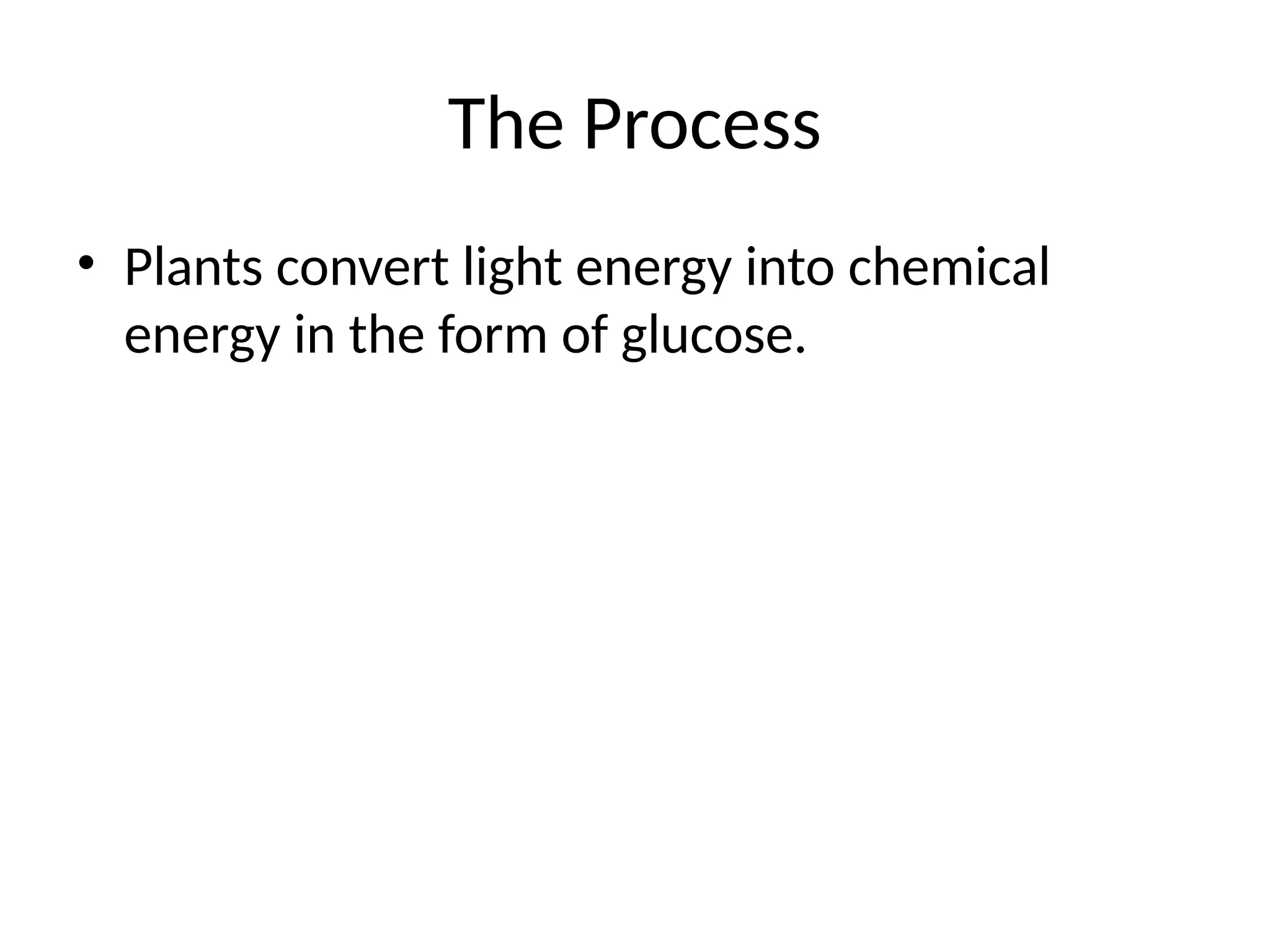 The Process

• Plants convert light energy into chemical energy in the form of glucose.